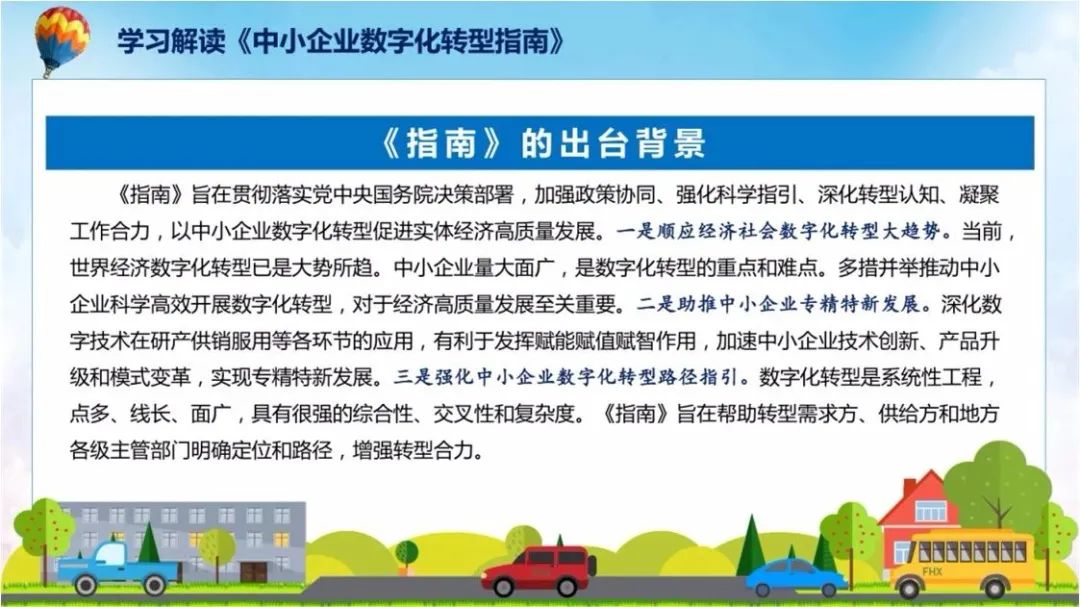 学习解读《中小企业数字化转型指南》

《指南》的出台背景

《指南》旨在贯彻落实党中央国务院决策部署，加强政策协同、强化科学指引、深化转型认知、凝聚工作合力，以中小企业数字化转型促进实体经济高质量发展。一是顺应经济社会数字化转型大趋势。当前，世界经济数字化转型已是大势所趋。中小企业量大面广，是数字化转型的重点和难点。多措并举推动中小企业科学高效开展数字化转型，对于经济高质量发展至关重要。二是助推中小企业专精特新发展。深化数字技术在研产供销服用等各环节的应用，有利于发挥赋能赋值赋智作用，加速中小企业技术创新、产品升级和模式变革，实现专精特新发展。三是强化中小企业数字化转型路径指引。数字化转型是系统性工程，点多、线长、面广，具有很强的综合性、交叉性和复杂度。《指南》旨在帮助转型需求方、供给方和地方各级主管部门明确定位和路径，增强转型合力。

FHX